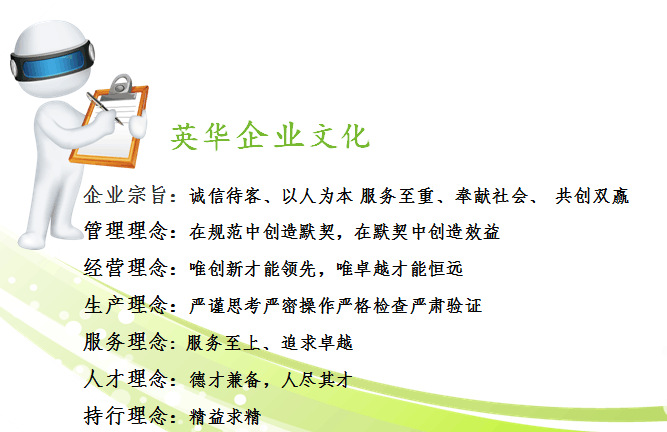 英华企业文化

企业宗旨：诚信待客、以人为本 服务至重、奉献社会、 共创双赢

管理理念：在规范中创造默契，在默契中创造效益

经营理念：唯创新才能领先，唯卓越才能恒远

生产理念：严谨思考严密操作严格检查严肃验证

服务理念：服务至上、追求卓越

人才理念：德才兼备，人尽其才

持行理念：精益求精